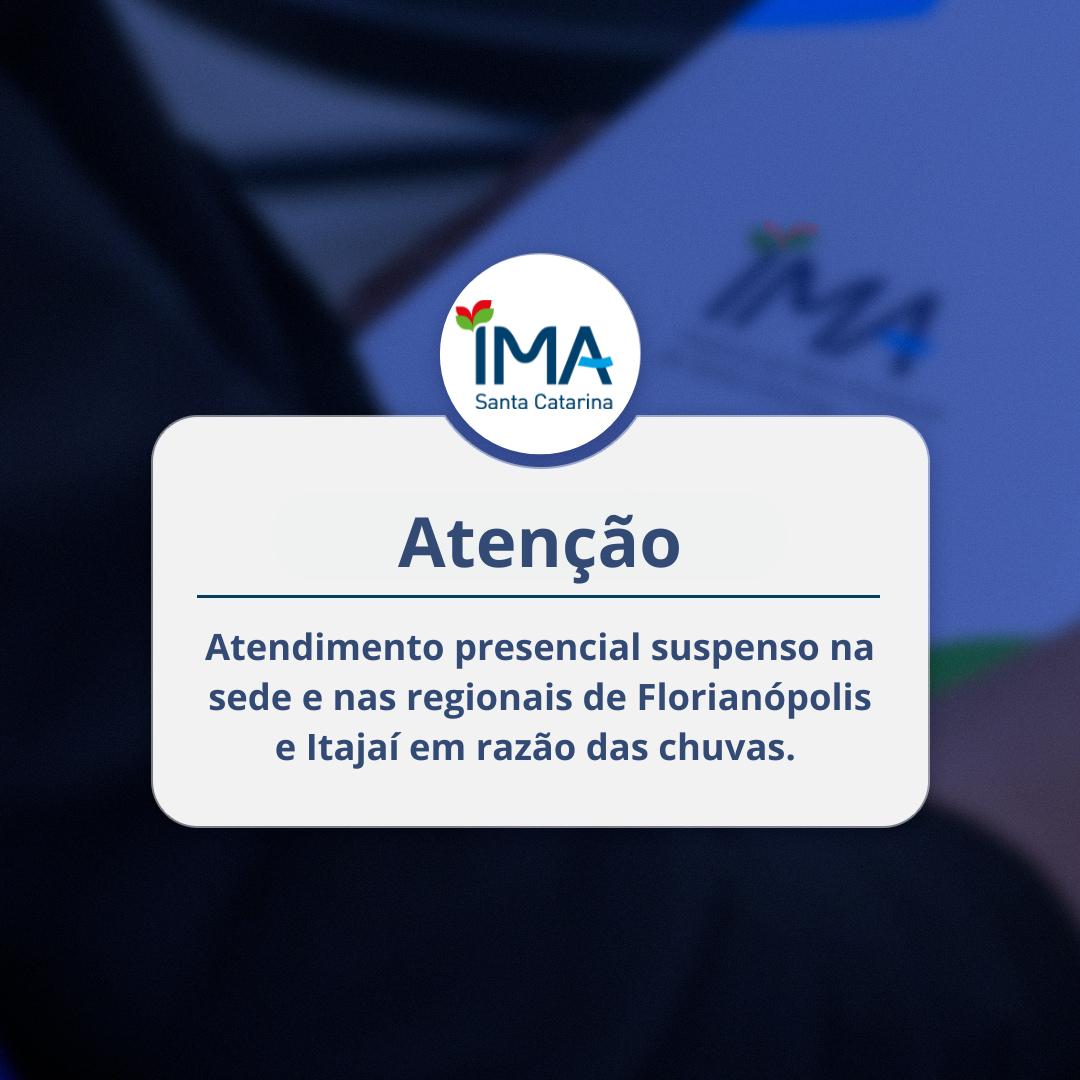 IMA
Santa Catarina

Atenção

Atendimento presencial suspenso na sede e nas regionais de Florianópolis e Itajaí em razão das chuvas.